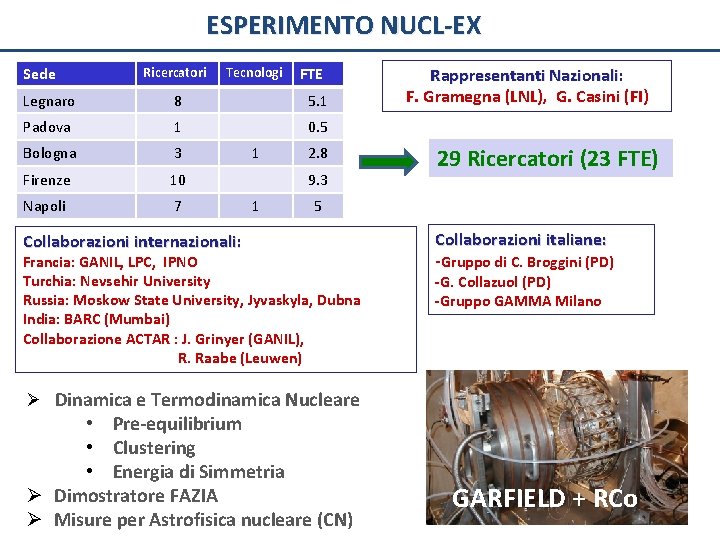 ESPERIMENTO NUCL-EX

| Sede | Ricercatori | Tecnologi | FTE |
|---|---|---|---|
| Legnaro | 8 | | 5.1 |
| Padova | 1 | | 0.5 |
| Bologna | 3 | 1 | 2.8 |
| Firenze | 10 | | 9.3 |
| Napoli | 7 | 1 | 5 |

Rappresentanti Nazionali:
F. Gramegna (LNL), G. Casini (FI)

29 Ricercatori (23 FTE)

Collaborazioni internazionali:
Francia: GANIL, LPC, IPNO
Turchia: Nevsehir University
Russia: Moskow State University, Jyvaskyla, Dubna
India: BARC (Mumbai)
Collaborazione ACTAR : J. Grinyer (GANIL),
R. Raabe (Leuwen)

Collaborazioni italiane:
-Gruppo di C. Broggini (PD)
-G. Collazuol (PD)
-Gruppo GAMMA Milano

➢ Dinamica e Termodinamica Nucleare
• Pre-equilibrium
• Clustering
• Energia di Simmetria
➢ Dimostratore FAZIA
➢ Misure per Astrofisica nucleare (CN)

GARFIELD + RCo